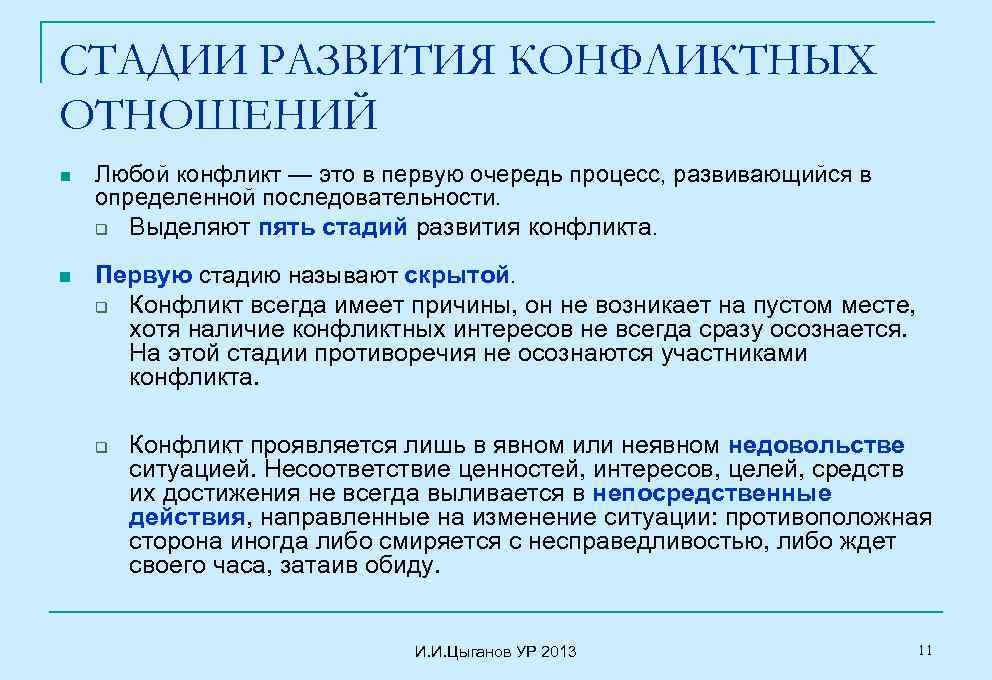 СТАДИИ РАЗВИТИЯ КОНФЛИКТНЫХ ОТНОШЕНИЙ

Любой конфликт — это в первую очередь процесс, развивающийся в определенной последовательности.

Выделяют пять стадий развития конфликта.

Первую стадию называют скрытой.

Конфликт всегда имеет причины, он не возникает на пустом месте, хотя наличие конфликтных интересов не всегда сразу осознается. На этой стадии противоречия не осознаются участниками конфликта.

Конфликт проявляется лишь в явном или неявном недовольстве ситуацией. Несоответствие ценностей, интересов, целей, средств их достижения не всегда выливается в непосредственные действия, направленные на изменение ситуации: противоположная сторона иногда либо смиряется с несправедливостью, либо ждет своего часа, затаив обиду.

И.И.Цыганов УР 2013

11